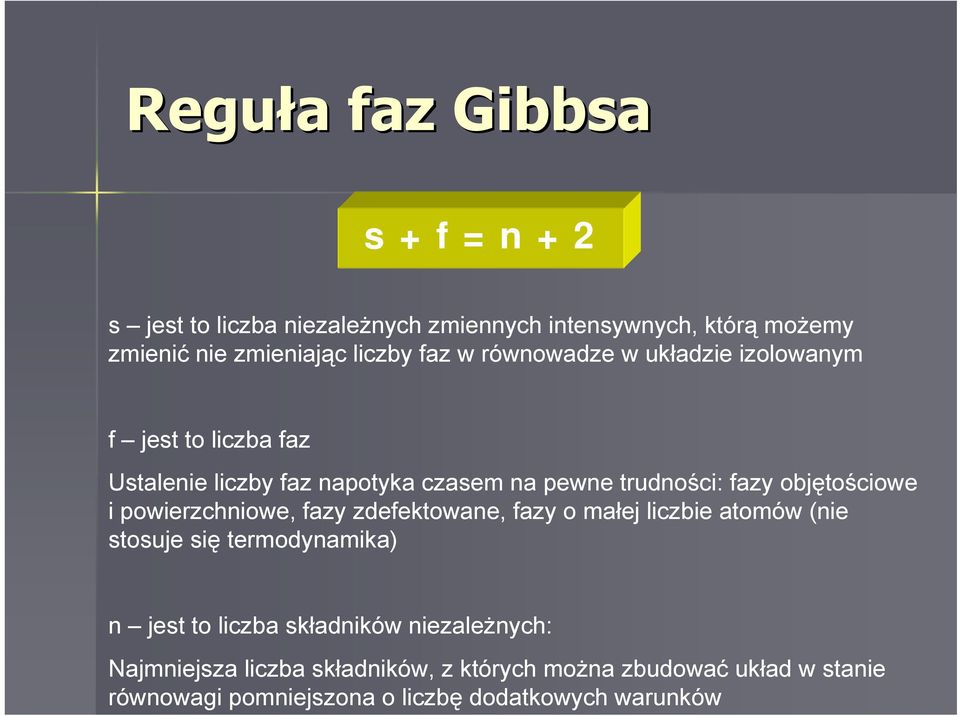 Reguła faz Gibbsa

$s + f = n + 2$

s – jest to liczba niezależnych zmiennych intensywnych, którą możemy zmienić nie zmieniając liczby faz w równowadze w układzie izolowanym

f – jest to liczba faz

Ustalenie liczby faz napotyka czasem na pewne trudności: fazy objętościowe i powierzchniowe, fazy zdefektowane, fazy o małej liczbie atomów (nie stosuje się termodynamika)

n – jest to liczba składników niezależnych:

Najmniejsza liczba składników, z których można zbudować układ w stanie równowagi pomniejszona o liczbę dodatkowych warunków